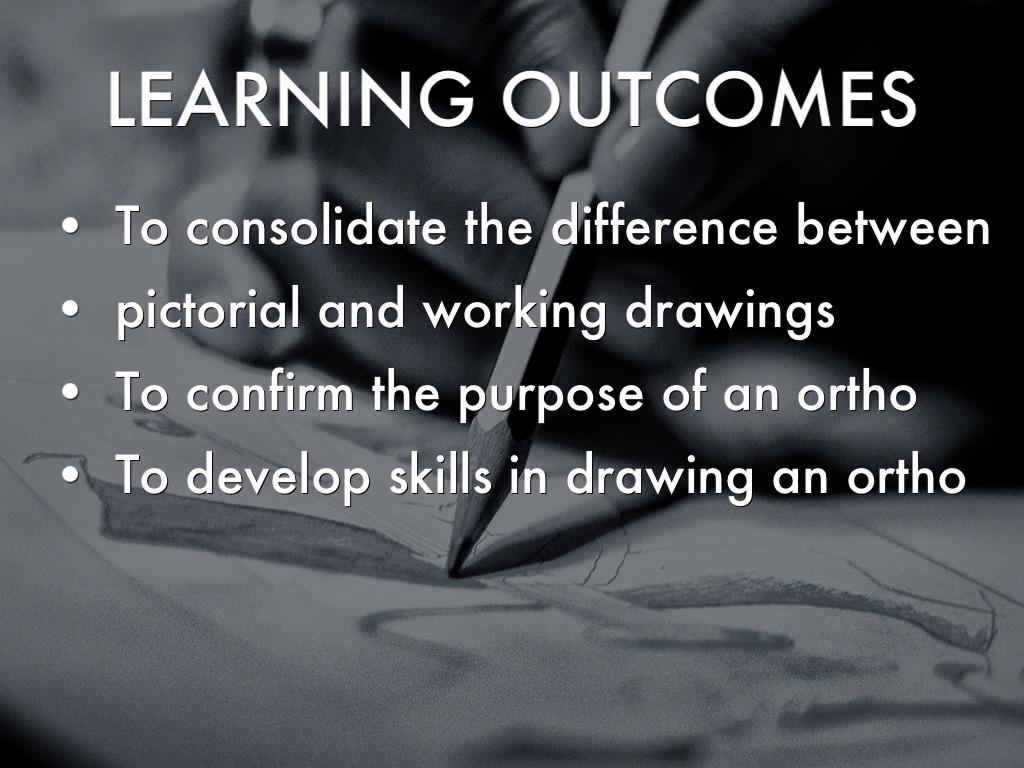 LEARNING OUTCOMES

• To consolidate the difference between
• pictorial and working drawings
• To confirm the purpose of an ortho
• To develop skills in drawing an ortho